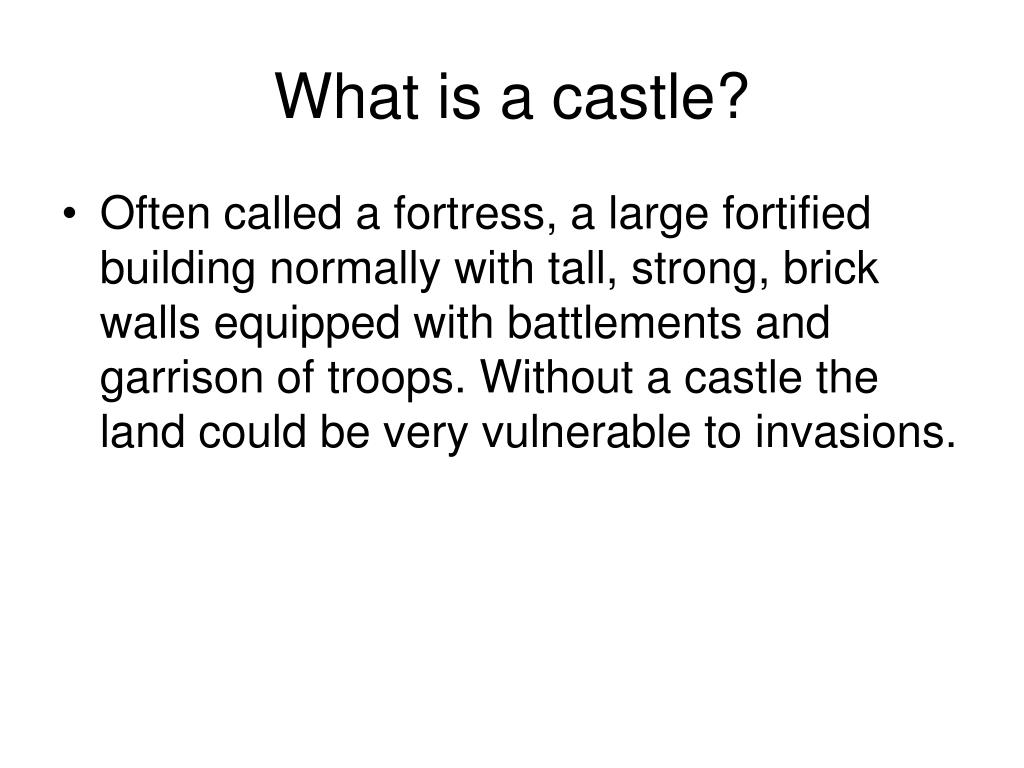 What is a castle?

• Often called a fortress, a large fortified building normally with tall, strong, brick walls equipped with battlements and garrison of troops. Without a castle the land could be very vulnerable to invasions.